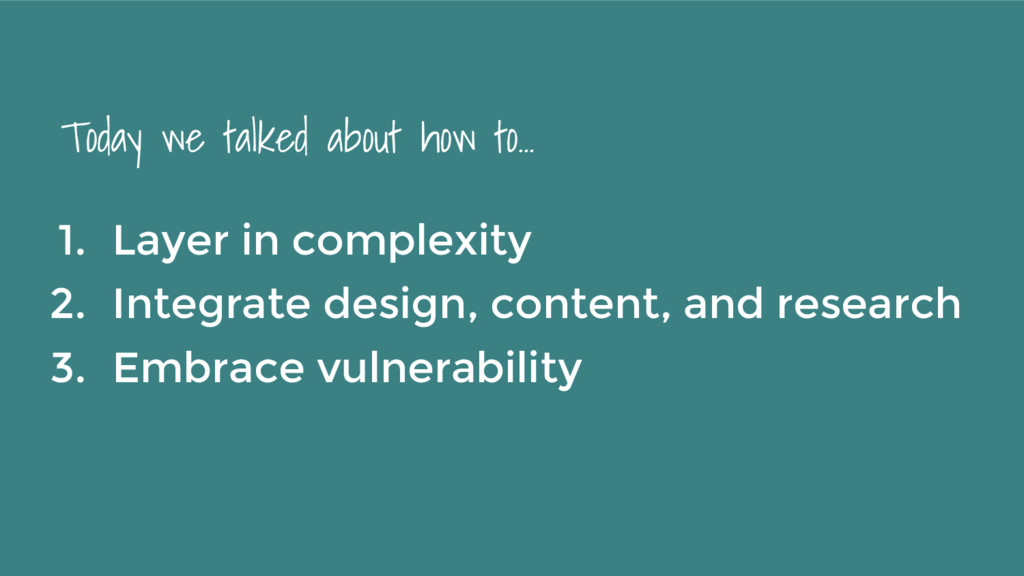 Today we talked about how to...

1. Layer in complexity
2. Integrate design, content, and research
3. Embrace vulnerability